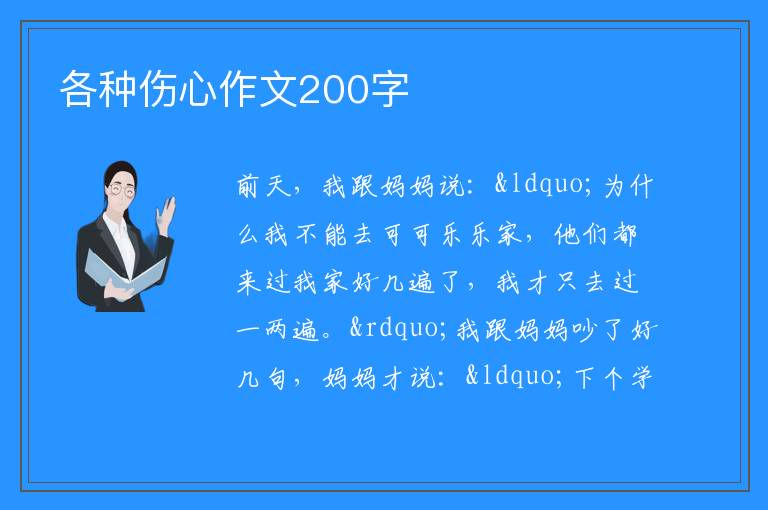 各种伤心作文200字

前天，我跟妈妈说：&ldquo;为什么我不能去可可乐乐家，他们都来过我家好几遍了，我才只去过一两遍。&rdquo;我跟妈妈吵了好几句，妈妈才说：&ldquo;下个学